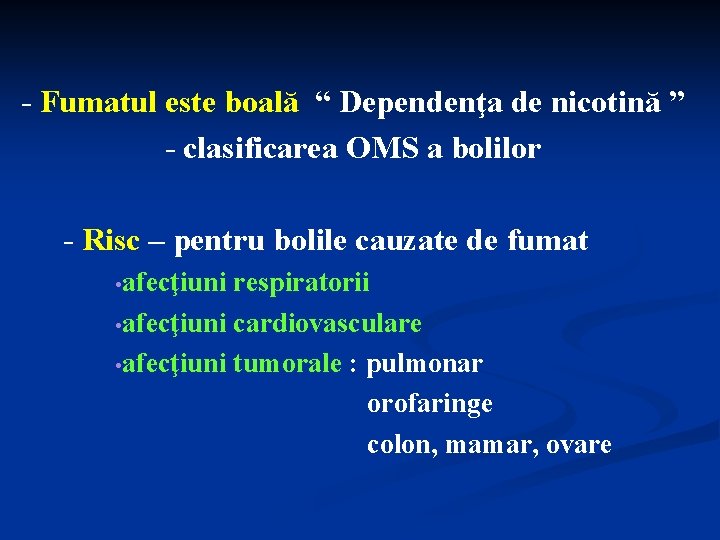 - Fumatul este boală “ Dependenţa de nicotină ”
- clasificarea OMS a bolilor

- Risc – pentru bolile cauzate de fumat
•afecţiuni respiratorii
•afecţiuni cardiovasculare
•afecţiuni tumorale : pulmonar
orofaringe
colon, mamar, ovare